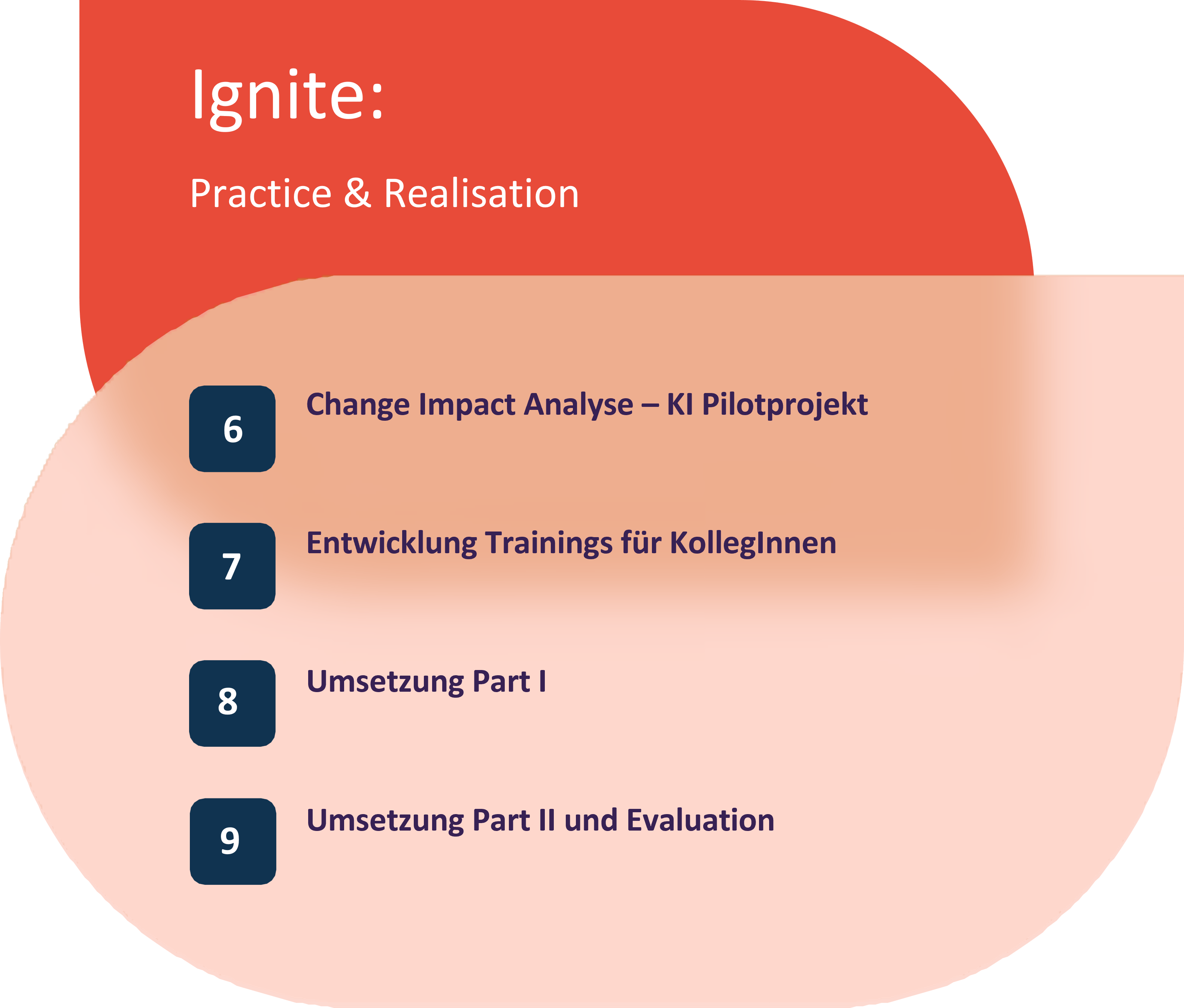 Ignite:

Practice & Realisation

6

Change Impact Analyse – KI Pilotprojekt

7

Entwicklung Trainings für KollegInnen

8

Umsetzung Part I

9

Umsetzung Part II und Evaluation